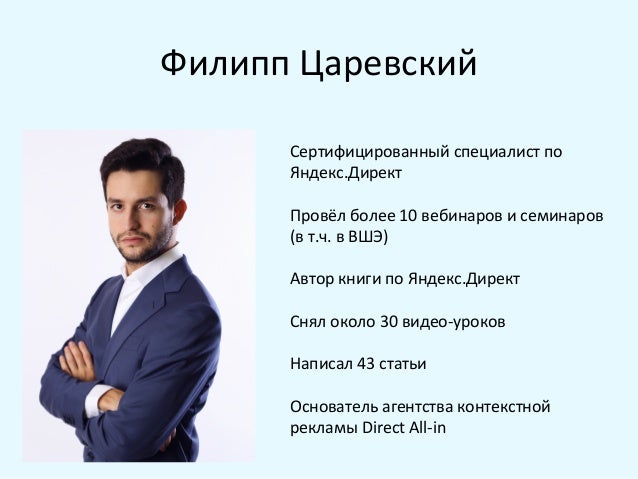 Филипп Царевский

Сертифицированный специалист по Яндекс.Директ

Провёл более 10 вебинаров и семинаров (в т.ч. в ВШЭ)

Автор книги по Яндекс.Директ

Снял около 30 видео-уроков

Написал 43 статьи

Основатель агентства контекстной рекламы Direct All-in